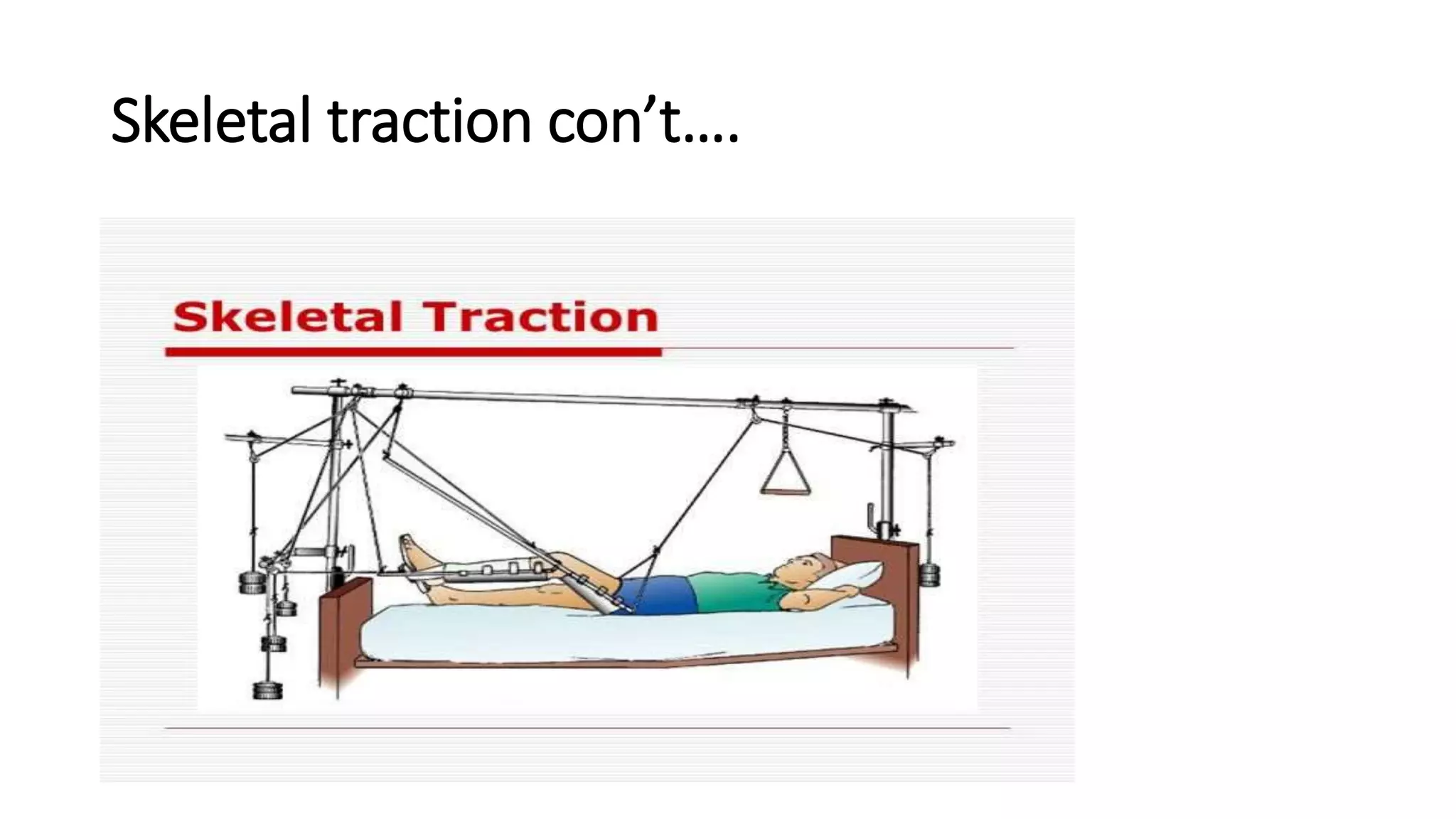 Skeletal traction con’t….

Skeletal Traction